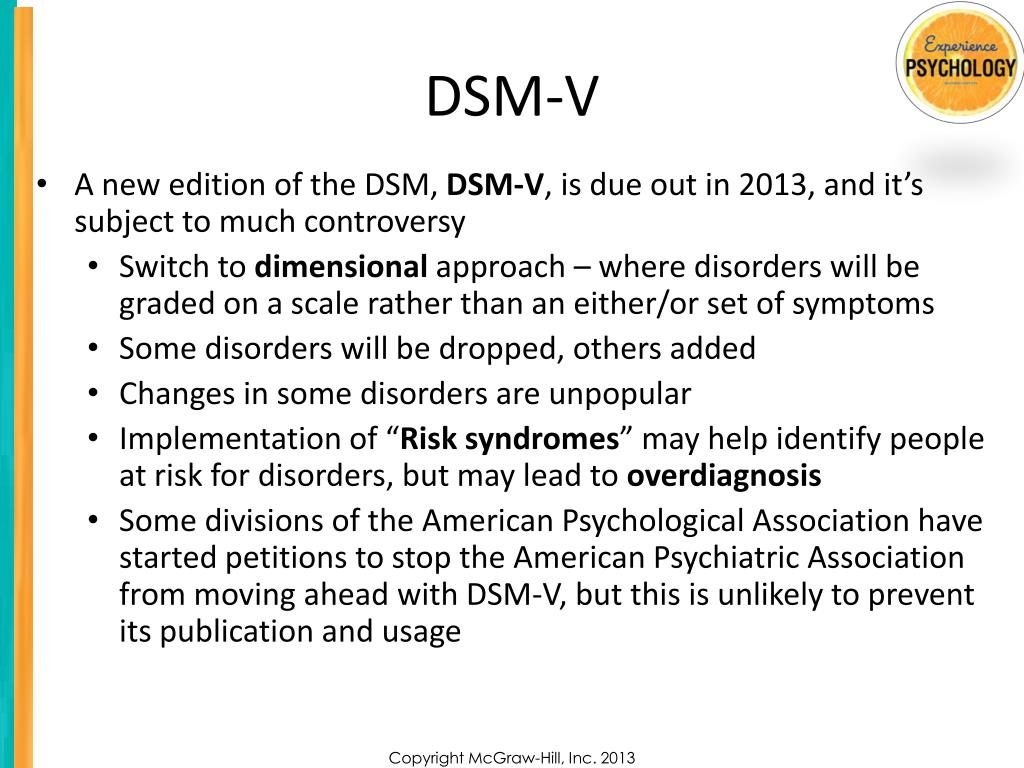 Experience PSYCHOLOGY

DSM-V

• A new edition of the DSM, DSM-V, is due out in 2013, and it's subject to much controversy
  • Switch to dimensional approach – where disorders will be graded on a scale rather than an either/or set of symptoms
  • Some disorders will be dropped, others added
  • Changes in some disorders are unpopular
  • Implementation of "Risk syndromes" may help identify people at risk for disorders, but may lead to overdiagnosis
  • Some divisions of the American Psychological Association have started petitions to stop the American Psychiatric Association from moving ahead with DSM-V, but this is unlikely to prevent its publication and usage

Copyright McGraw-Hill, Inc. 2013